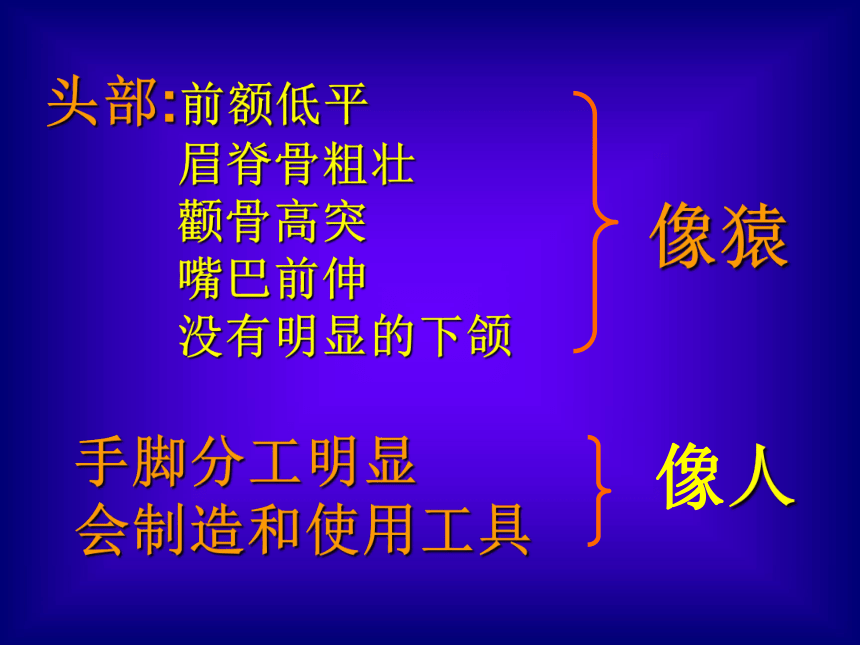 头部:前额低平
眉脊骨粗壮
颧骨高突
嘴巴前伸
没有明显的下颌

像猿

手脚分工明显
会制造和使用工具

像人